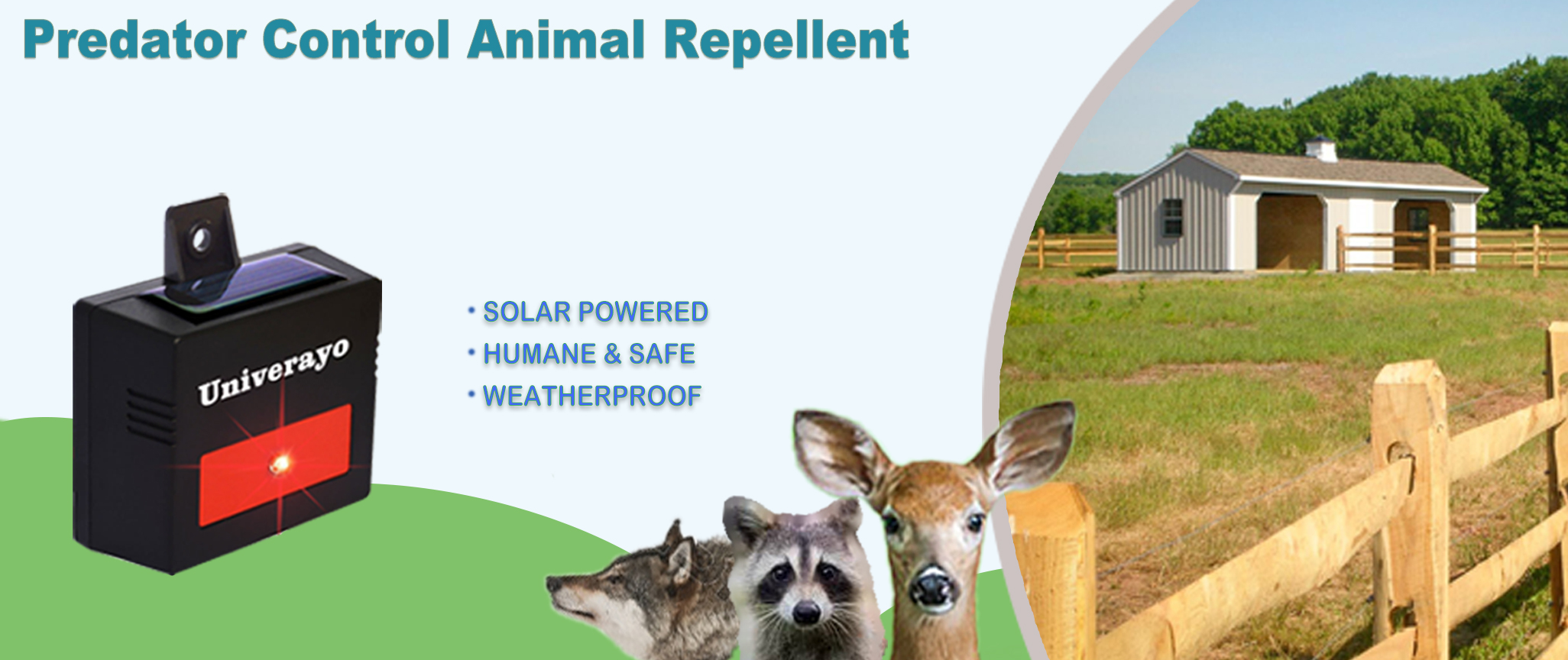 Predator Control Animal Repellent

Univerayo

• SOLAR POWERED
• HUMANE & SAFE
• WEATHERPROOF